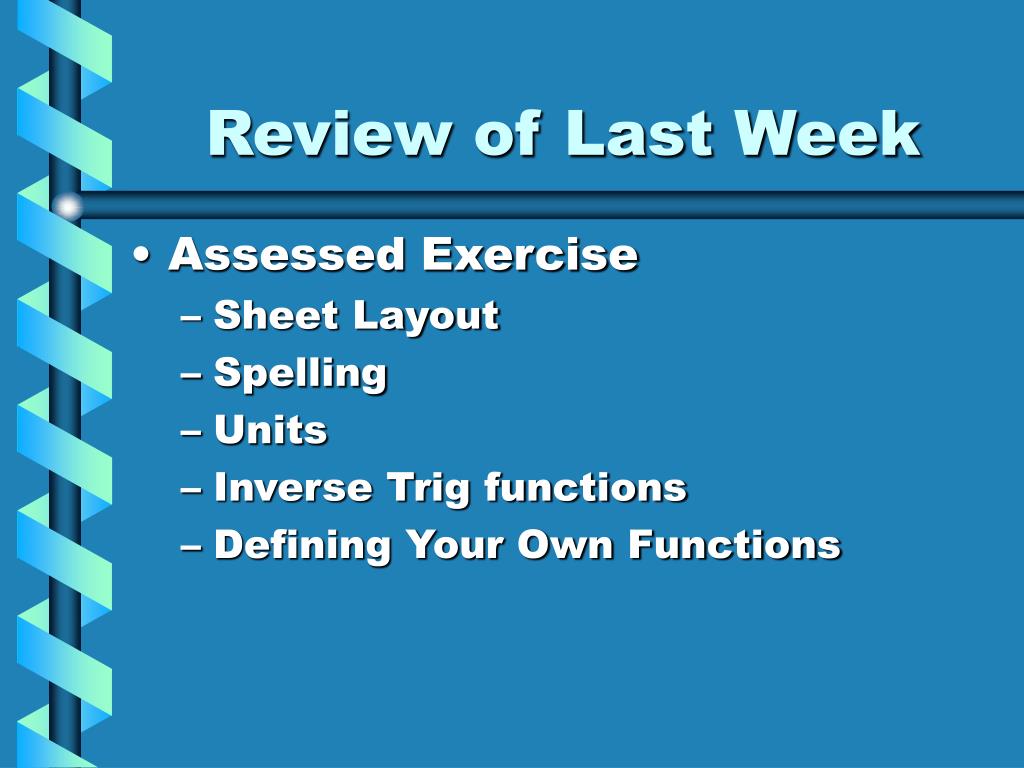 Review of Last Week

• Assessed Exercise
– Sheet Layout
– Spelling
– Units
– Inverse Trig functions
– Defining Your Own Functions